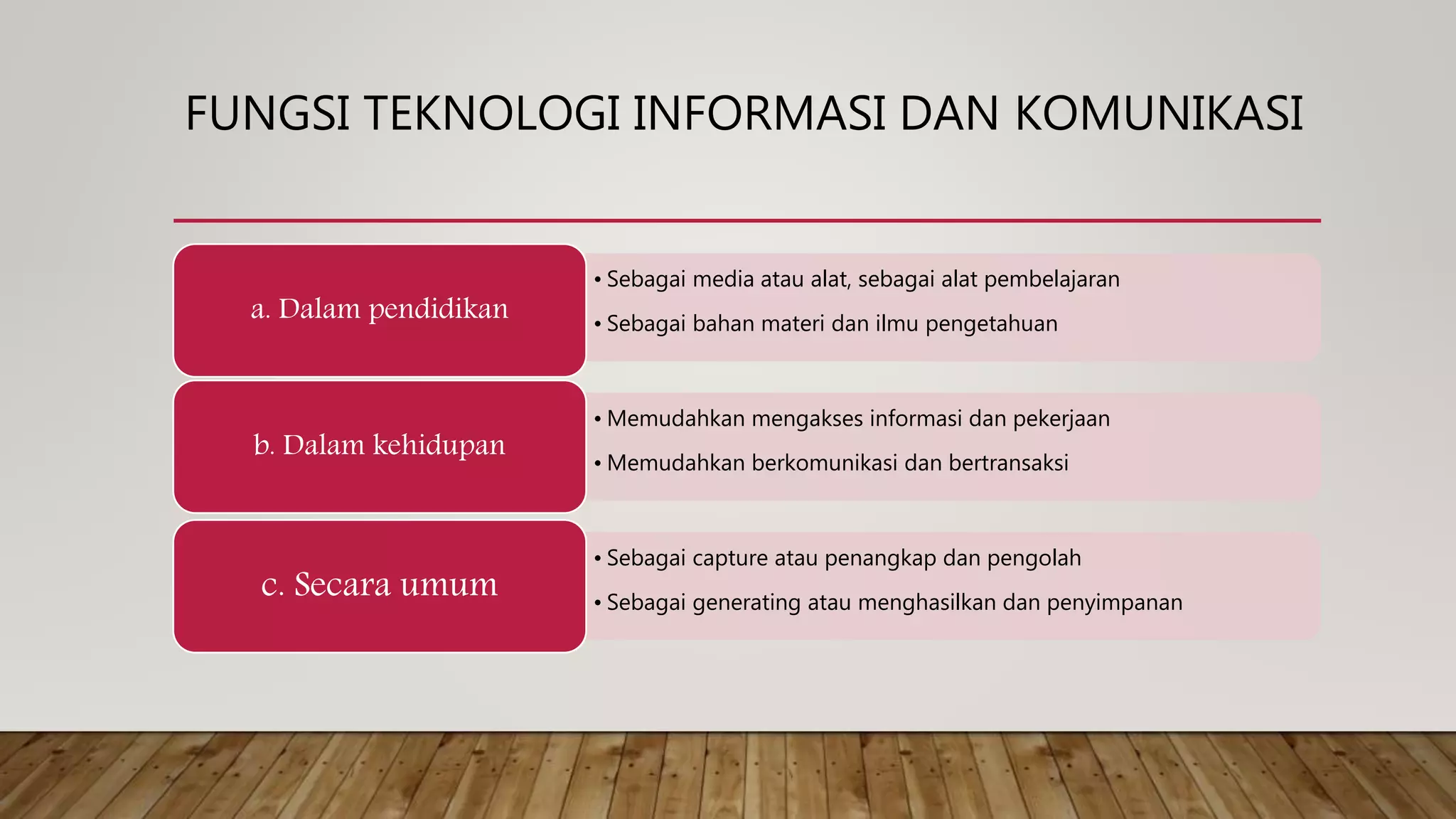 FUNGSI TEKNOLOGI INFORMASI DAN KOMUNIKASI

a. Dalam pendidikan

• Sebagai media atau alat, sebagai alat pembelajaran
• Sebagai bahan materi dan ilmu pengetahuan

b. Dalam kehidupan

• Memudahkan mengakses informasi dan pekerjaan
• Memudahkan berkomunikasi dan bertransaksi

c. Secara umum

• Sebagai capture atau penangkap dan pengolah
• Sebagai generating atau menghasilkan dan penyimpanan